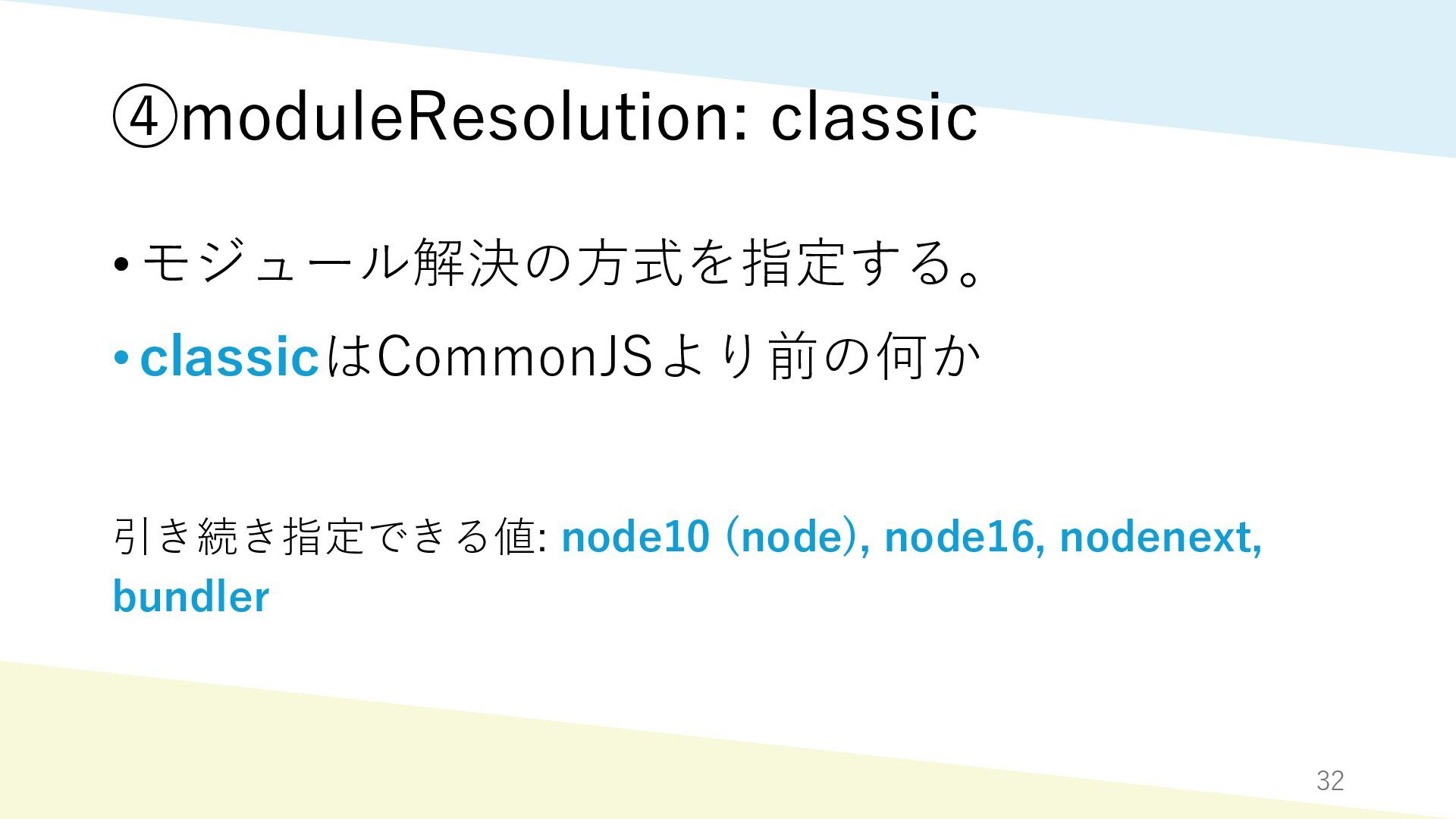 ④moduleResolution: classic

• モジュール解決の方式を指定する。

• classicはCommonJSより前の何か

引き続き指定できる値: node10 (node), node16, nodenext, bundler

32